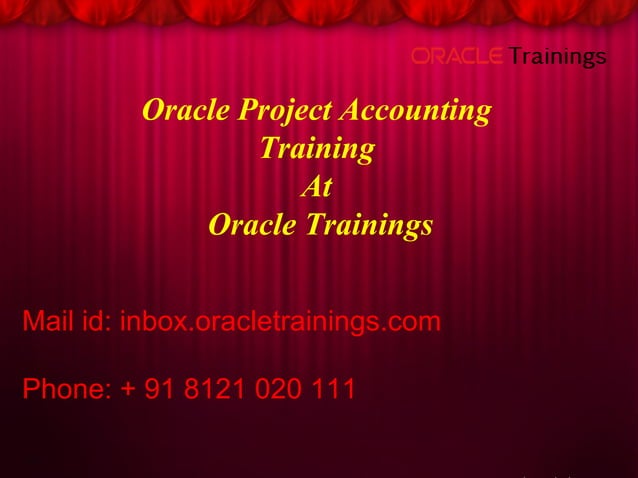 ORACLE Trainings

Oracle Project Accounting Training At Oracle Trainings

Mail id: inbox.oracletrainings.com

Phone: + 91 8121 020 111